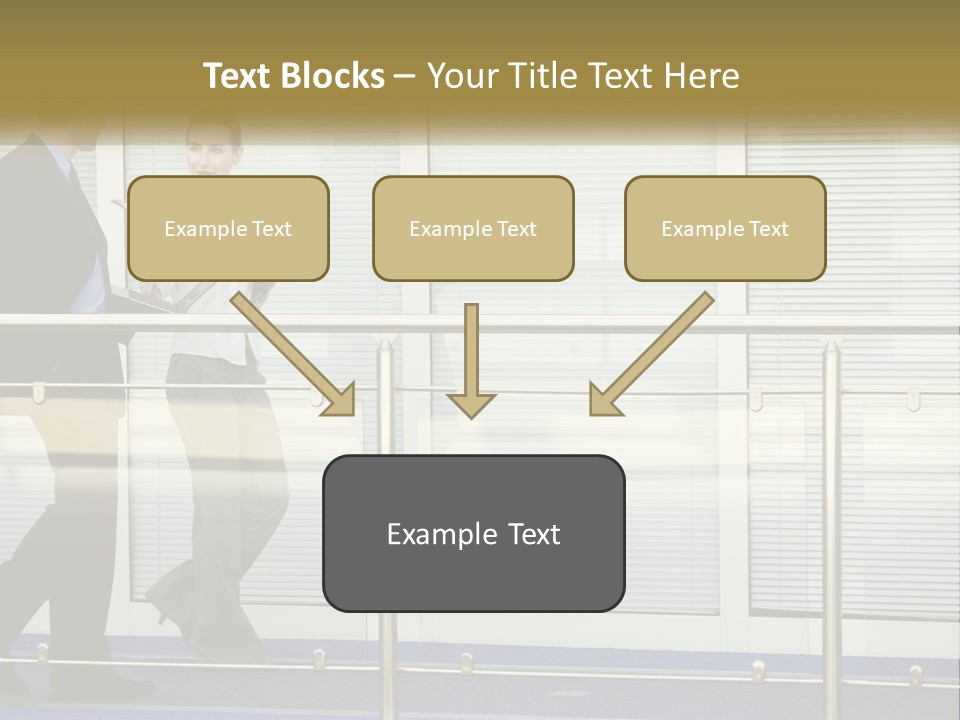 Text Blocks – Your Title Text Here

Example Text

Example Text

Example Text

Example Text